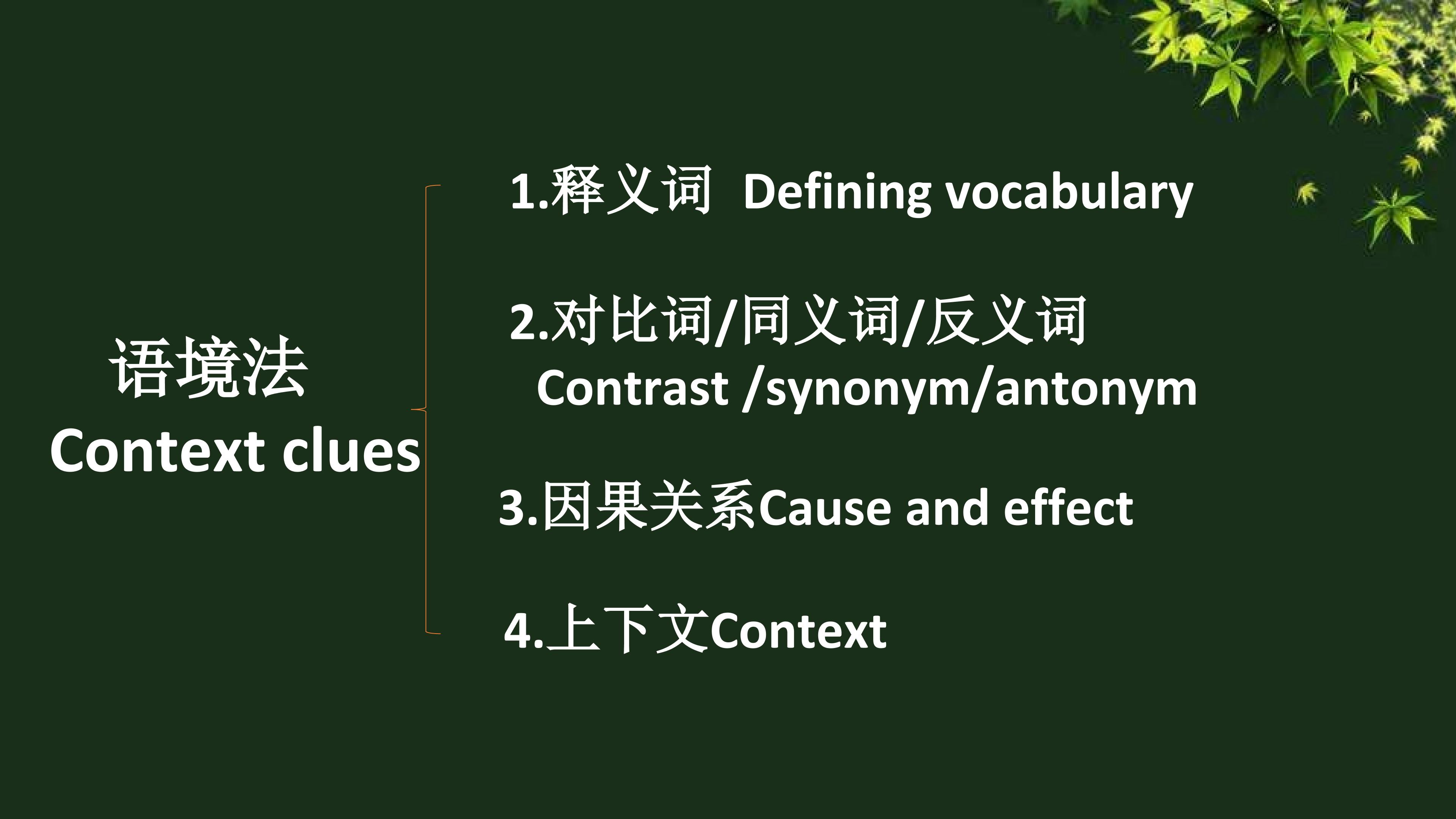 语境法
Context clues

1.释义词 Defining vocabulary

2.对比词/同义词/反义词
Contrast /synonym/antonym

3.因果关系Cause and effect

4.上下文Context